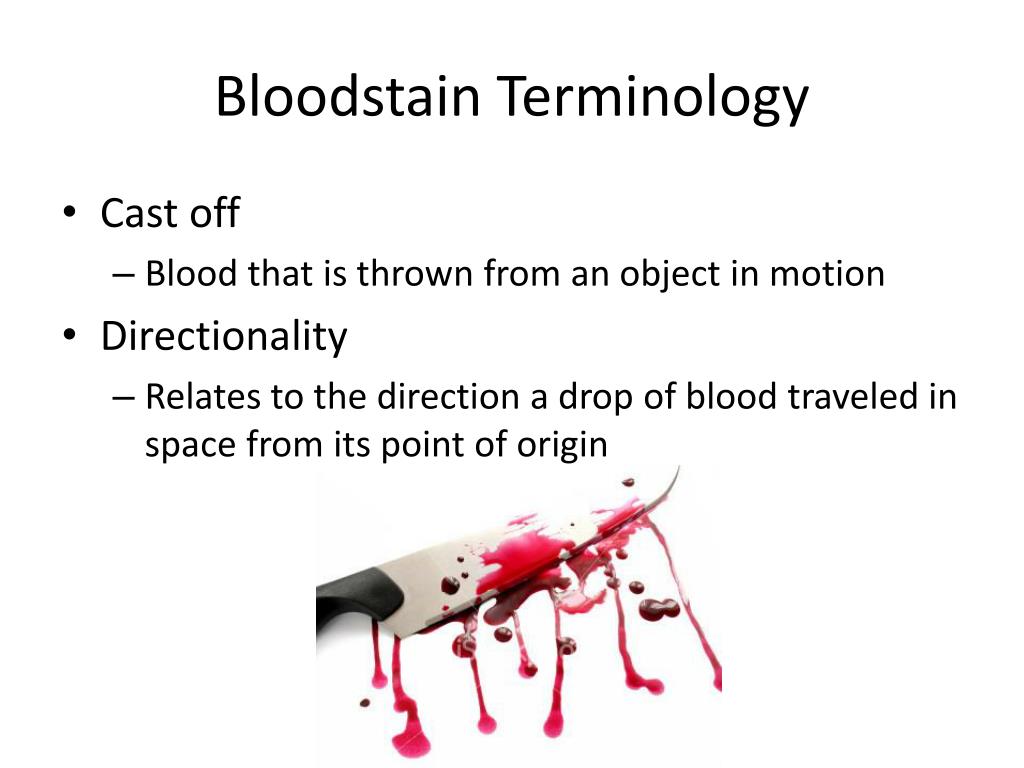 Bloodstain Terminology

• Cast off
 – Blood that is thrown from an object in motion
• Directionality
 – Relates to the direction a drop of blood traveled in space from its point of origin